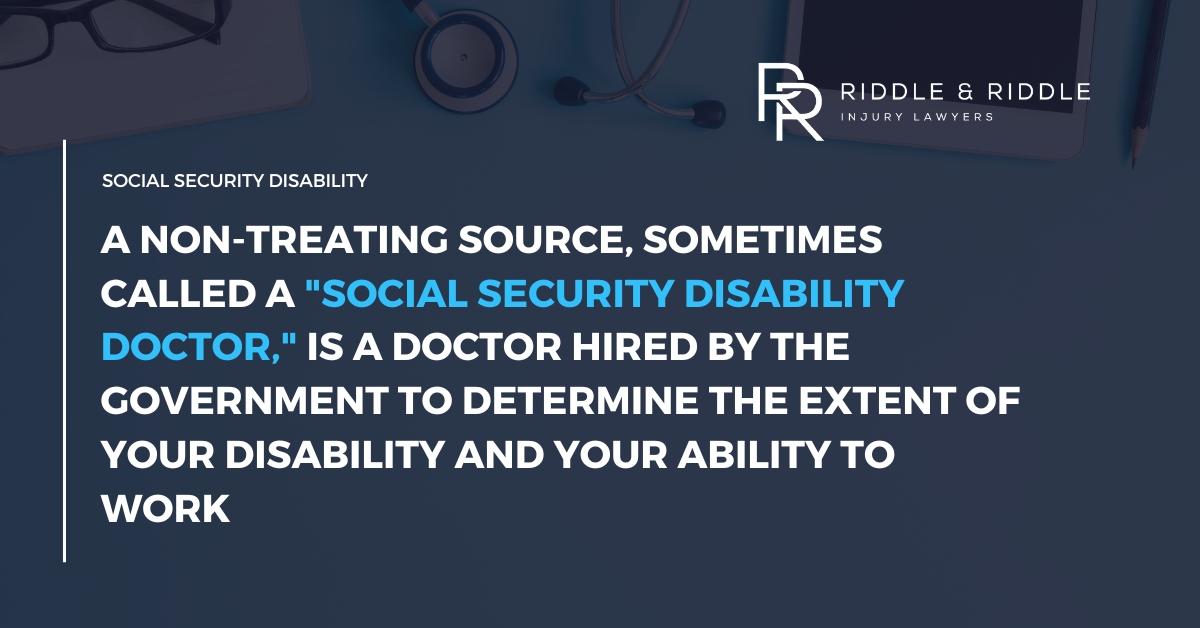 RR RIDDLE & RIDDLE
INJURY LAWYERS

SOCIAL SECURITY DISABILITY

A NON-TREATING SOURCE, SOMETIMES CALLED A "SOCIAL SECURITY DISABILITY DOCTOR," IS A DOCTOR HIRED BY THE GOVERNMENT TO DETERMINE THE EXTENT OF YOUR DISABILITY AND YOUR ABILITY TO WORK